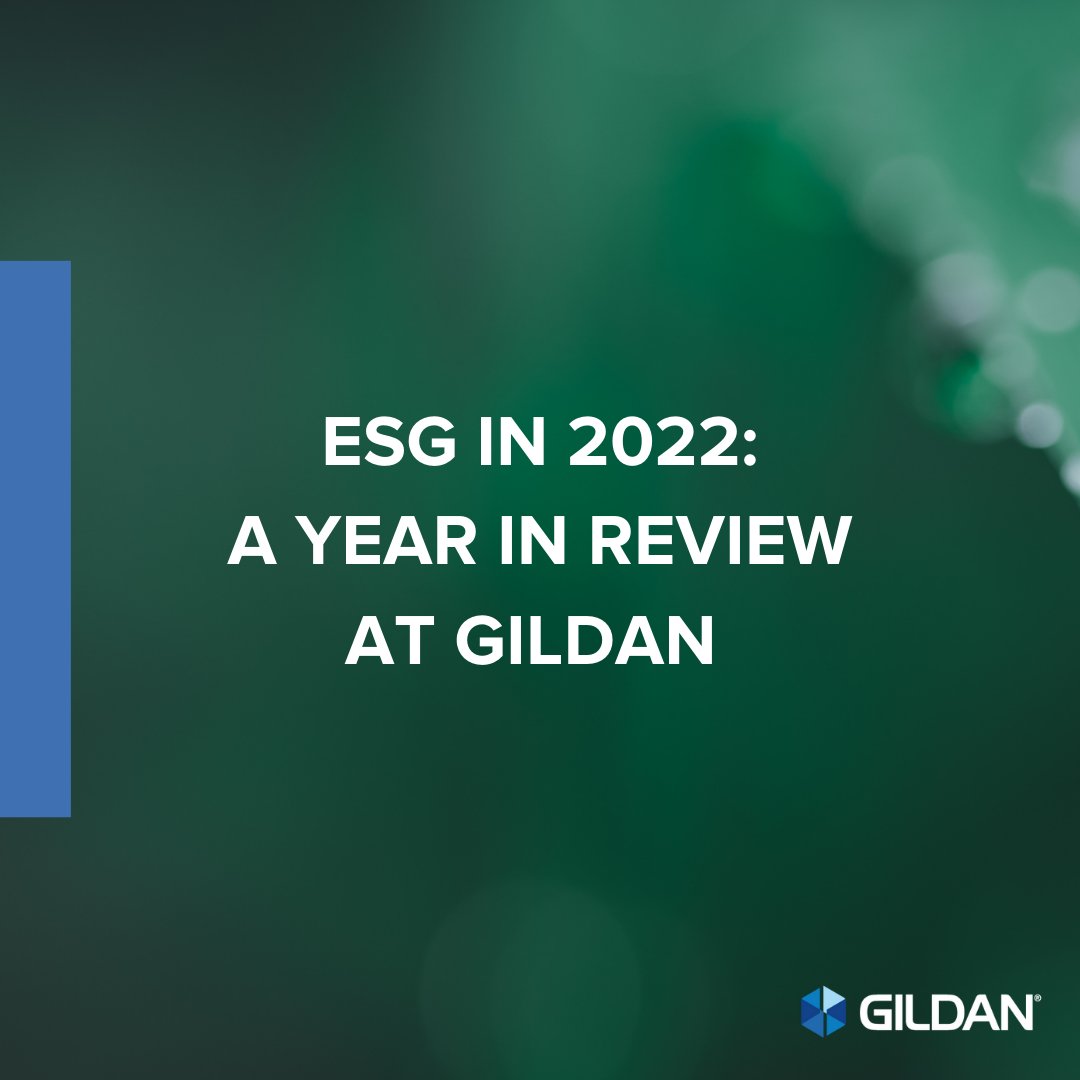 ESG IN 2022:
A YEAR IN REVIEW
AT GILDAN

GILDAN®